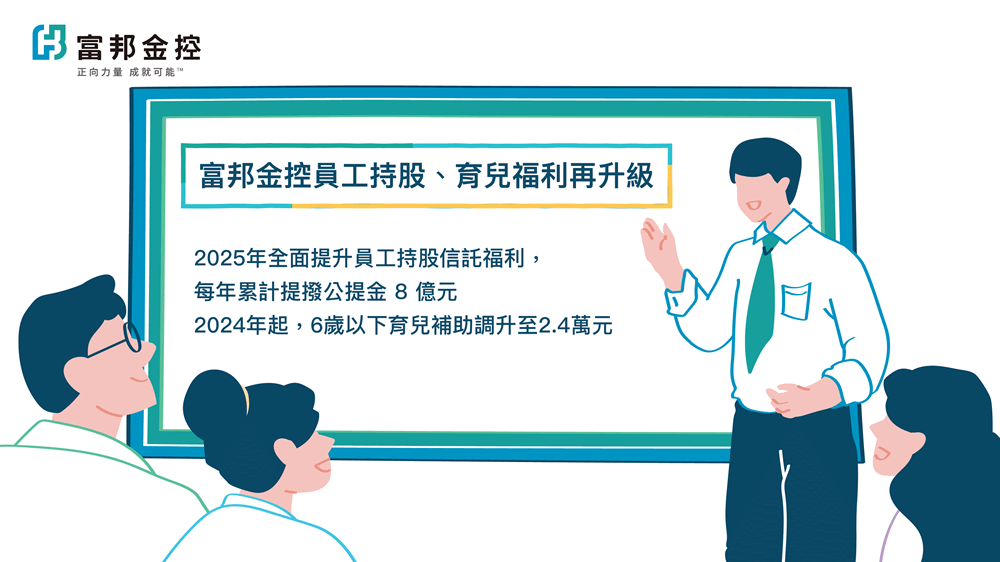 富邦金控
正向力量 成就可能™

富邦金控員工持股、育兒福利再升級

2025年全面提升員工持股信託福利，
每年累計提撥公提金 8 億元
2024年起，6歲以下育兒補助調升至2.4萬元